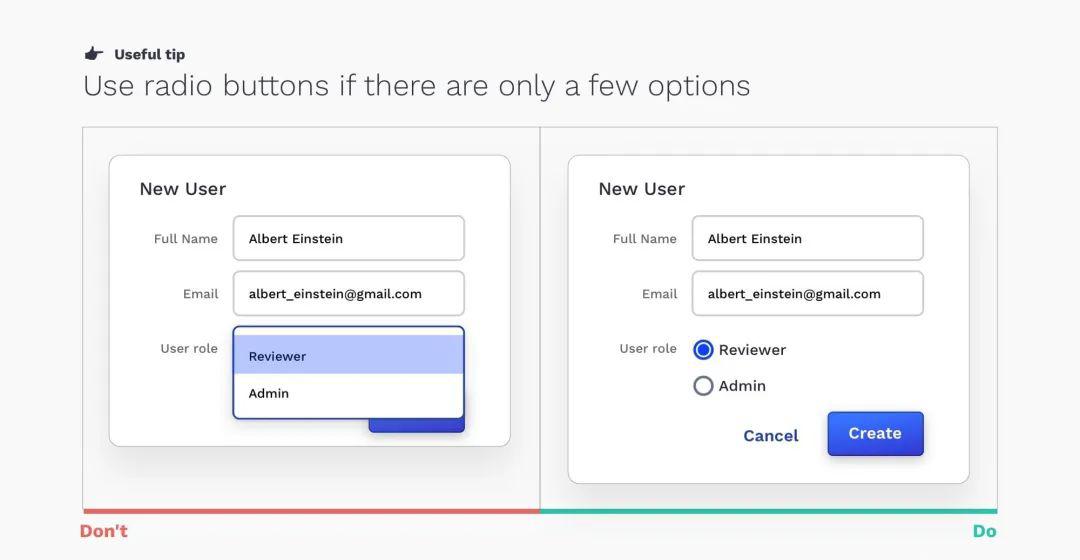 Useful tip
Use radio buttons if there are only a few options

New User
Full Name
Albert Einstein
Email
albert_einstein@gmail.com
User role
Reviewer
Admin

New User
Full Name
Albert Einstein
Email
albert_einstein@gmail.com
User role
Reviewer
Admin
Cancel
Create

Don't
Do